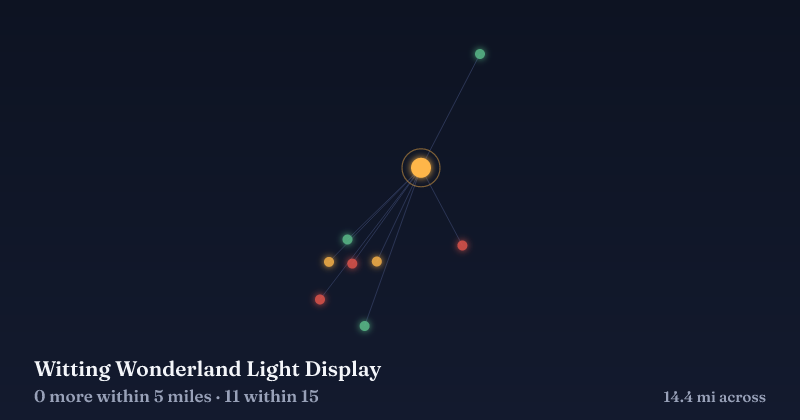 Witting Wonderland Light Display

0 more within 5 miles · 11 within 15

14.4 mi across